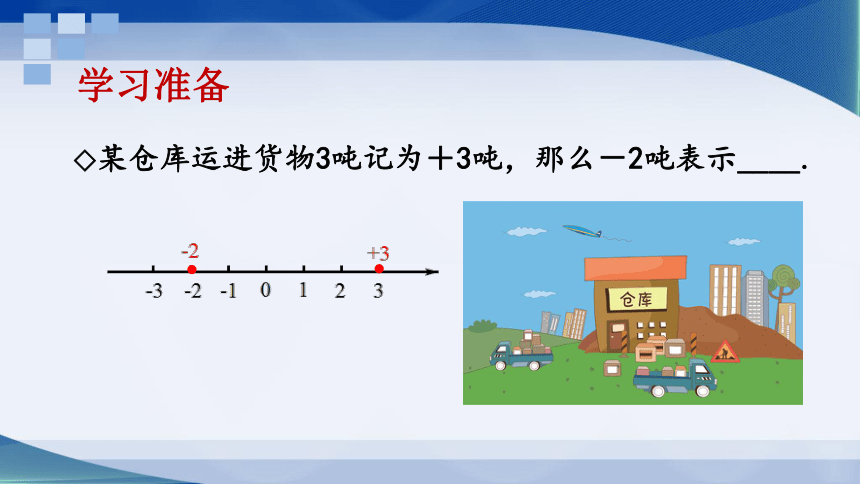 学习准备

◇某仓库运进货物3吨记为＋3吨，那么－2吨表示____.

-2 +3

-3 -2 -1 0 1 2 3

仓库